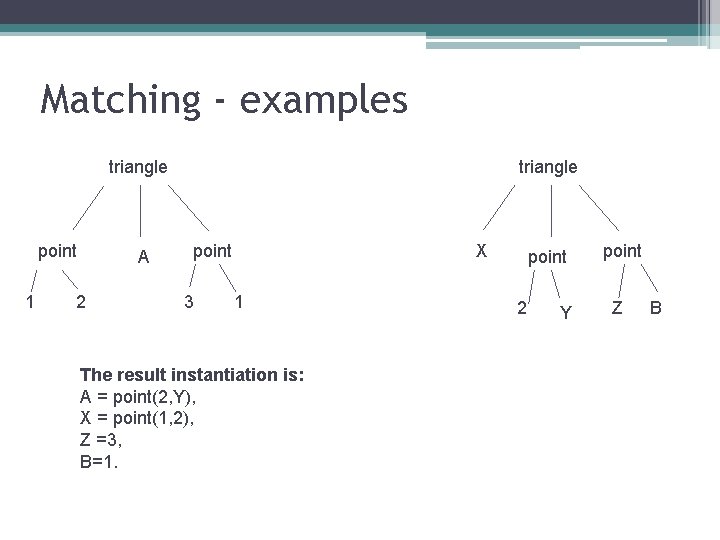 Matching - examples

triangle

point

A

point

1

2

3

1

triangle

X

point

point

2

Y

Z

B

The result instantiation is:
A = point(2,Y),
X = point(1,2),
Z =3,
B=1.